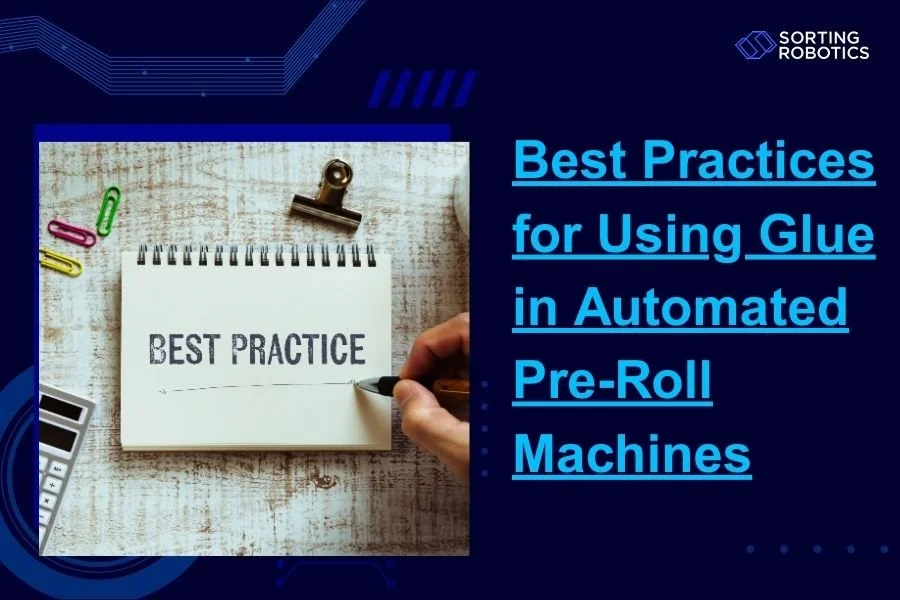 SORTING ROBOTICS

BEST PRACTICE

Best Practices for Using Glue in Automated Pre-Roll Machines